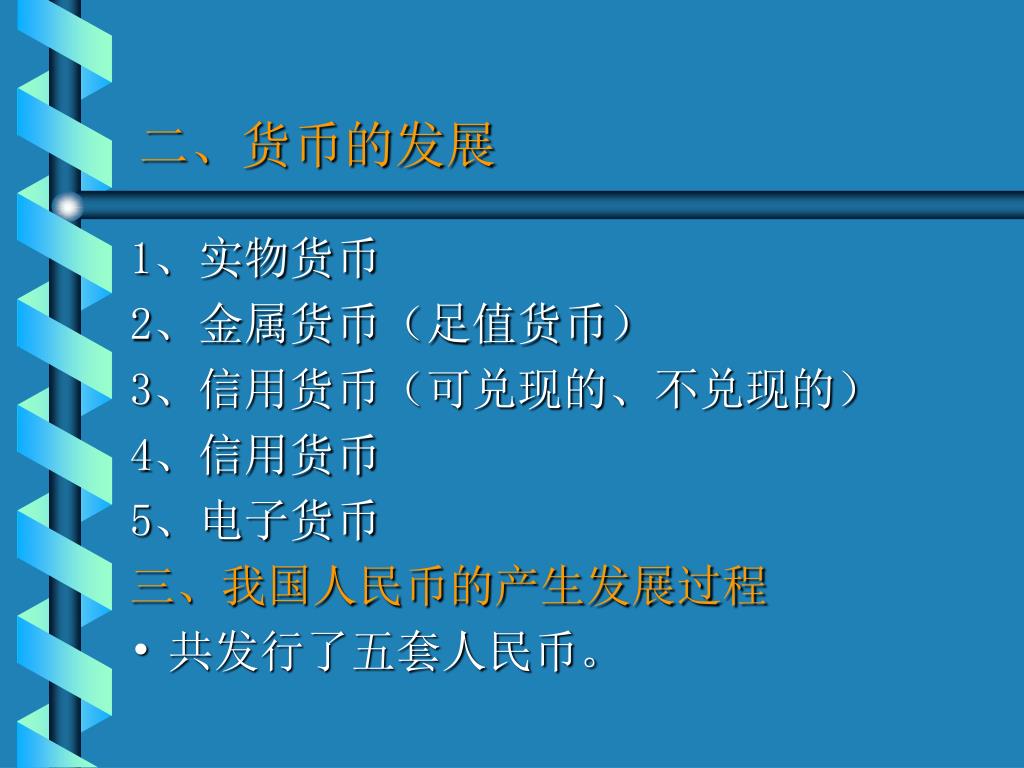 二、货币的发展

1、实物货币

2、金属货币（足值货币）

3、信用货币（可兑现的、不兑现的）

4、信用货币

5、电子货币

三、我国人民币的产生发展过程

• 共发行了五套人民币。